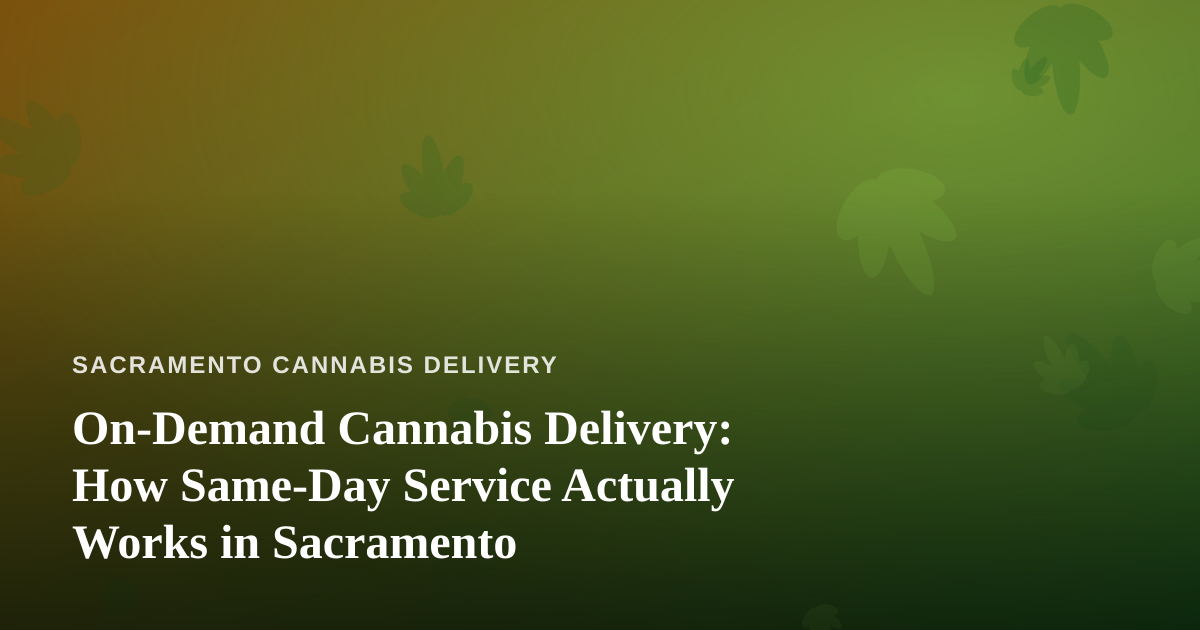 SACRAMENTO CANNABIS DELIVERY

On-Demand Cannabis Delivery: How Same-Day Service Actually Works in Sacramento